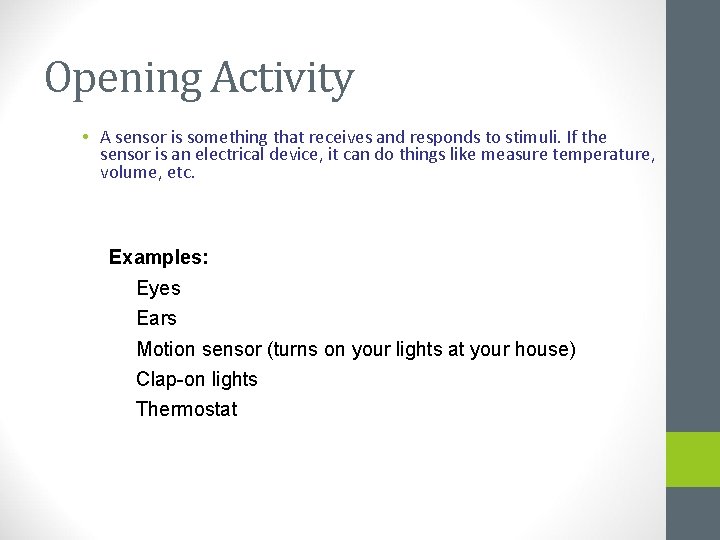 Opening Activity

• A sensor is something that receives and responds to stimuli. If the sensor is an electrical device, it can do things like measure temperature, volume, etc.

Examples:

Eyes

Ears

Motion sensor (turns on your lights at your house)

Clap-on lights

Thermostat